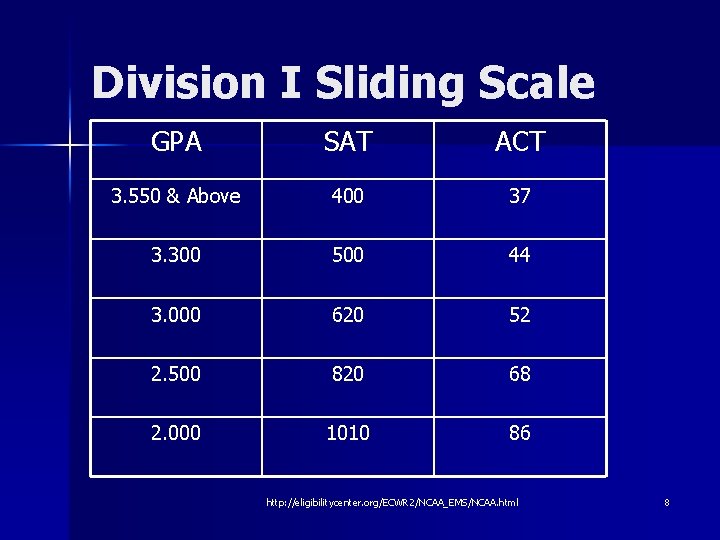 Division I Sliding Scale

| GPA | SAT | ACT |
|---|---|---|
| 3.550 & Above | 400 | 37 |
| 3.300 | 500 | 44 |
| 3.000 | 620 | 52 |
| 2.500 | 820 | 68 |
| 2.000 | 1010 | 86 |

http://eligibilitycenter.org/ECWR2/NCAA_EMS/NCAA.html

8